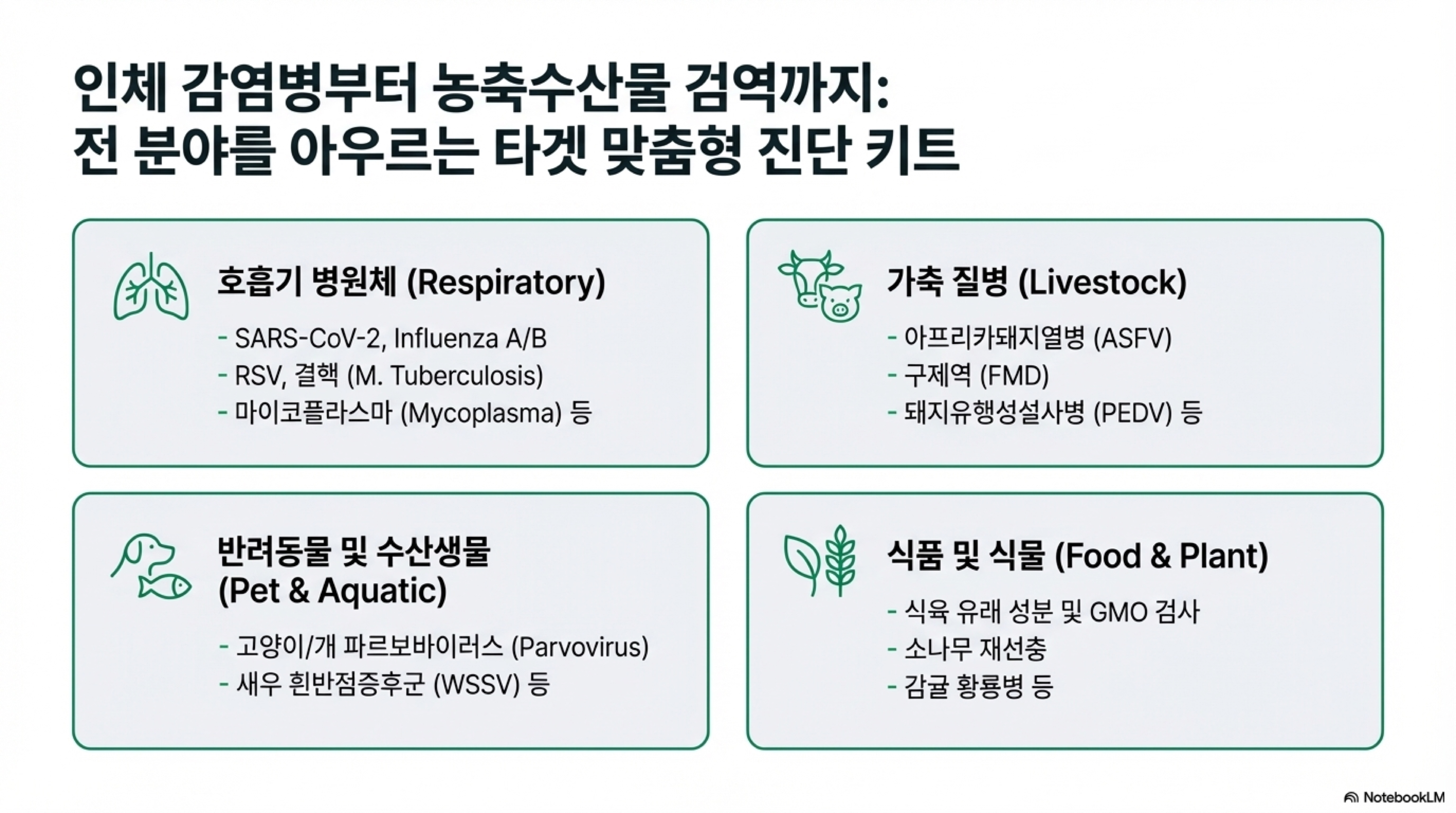 인체 감염병부터 농축수산물 검역까지:
전 분야를 아우르는 타겟 맞춤형 진단 키트

호흡기 병원체 (Respiratory)

- SARS-CoV-2, Influenza A/B
- RSV, 결핵 (M. Tuberculosis)
- 마이코플라스마 (Mycoplasma) 등

가축 질병 (Livestock)

- 아프리카돼지열병 (ASFV)
- 구제역 (FMD)
- 돼지유행성설사병 (PEDV) 등

반려동물 및 수산생물
(Pet & Aquatic)

- 고양이/개 파르보바이러스 (Parvovirus)
- 새우 흰반점증후군 (WSSV) 등

식품 및 식물 (Food & Plant)

- 식육 유래 성분 및 GMO 검사
- 소나무 재선충
- 감귤 황룡병 등

NotebookLM